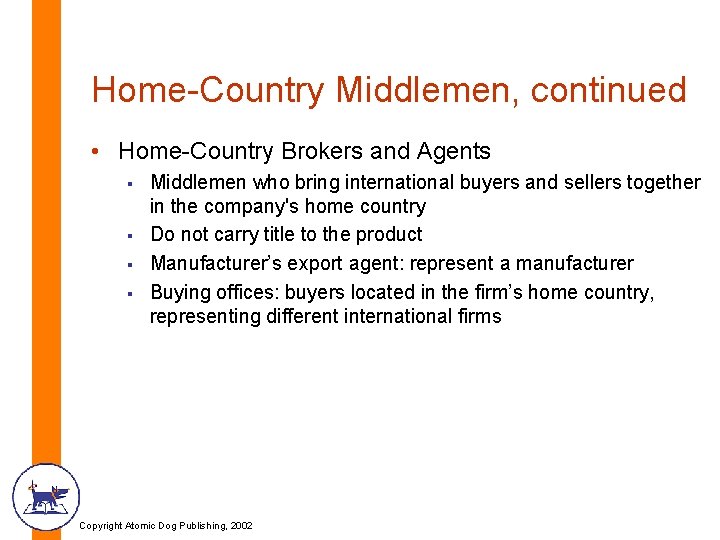 Home-Country Middlemen, continued

• Home-Country Brokers and Agents
  ▪ Middlemen who bring international buyers and sellers together in the company's home country
  ▪ Do not carry title to the product
  ▪ Manufacturer's export agent: represent a manufacturer
  ▪ Buying offices: buyers located in the firm's home country, representing different international firms

Copyright Atomic Dog Publishing, 2002